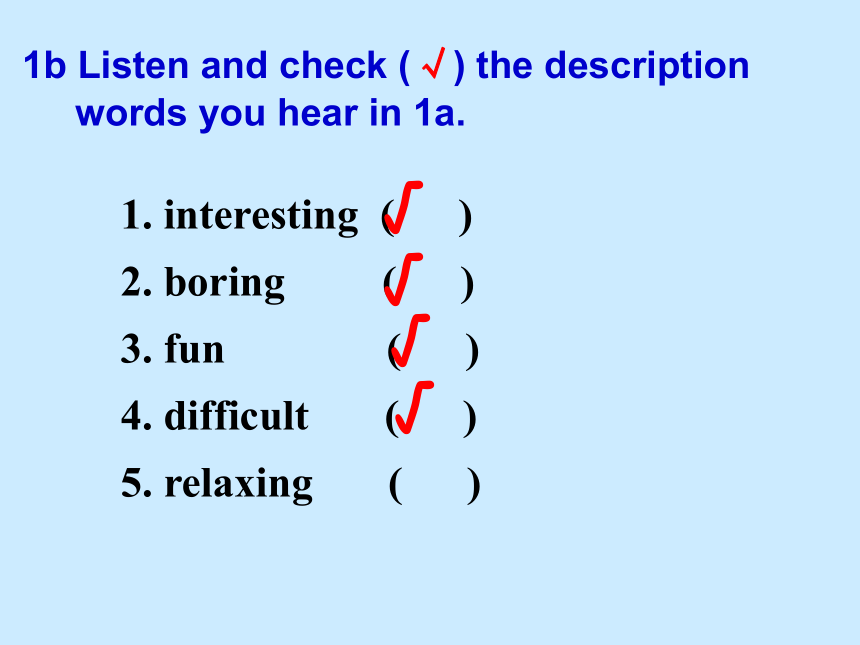 1b Listen and check ( √ ) the description words you hear in 1a.

1. interesting ( √ )
2. boring ( √ )
3. fun ( √ )
4. difficult ( √ )
5. relaxing ( )